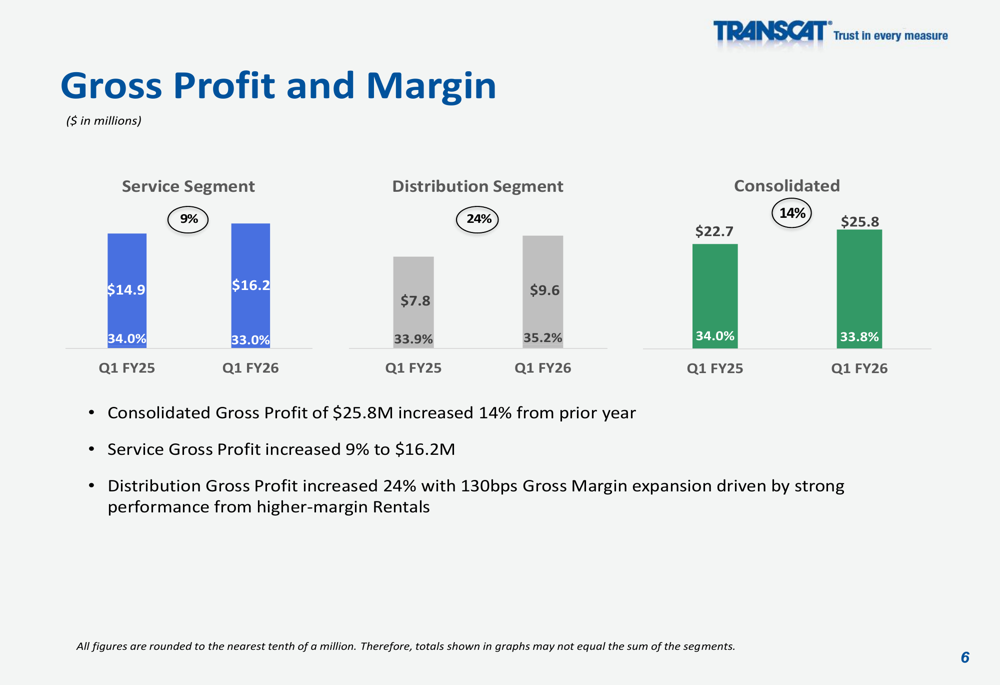 TRANSCAT® Trust in every measure

Gross Profit and Margin

($ in millions)

Service Segment

9%

$14.9
34.0%

$16.2
33.0%

Q1 FY25 Q1 FY26

Distribution Segment

24%

$7.8
33.9%

$9.6
35.2%

Q1 FY25 Q1 FY26

Consolidated

14%

$22.7
34.0%

$25.8
33.8%

Q1 FY25 Q1 FY26

• Consolidated Gross Profit of $25.8M increased 14% from prior year

• Service Gross Profit increased 9% to $16.2M

• Distribution Gross Profit increased 24% with 130bps Gross Margin expansion driven by strong performance from higher-margin Rentals

All figures are rounded to the nearest tenth of a million. Therefore, totals shown in graphs may not equal the sum of the segments.

6